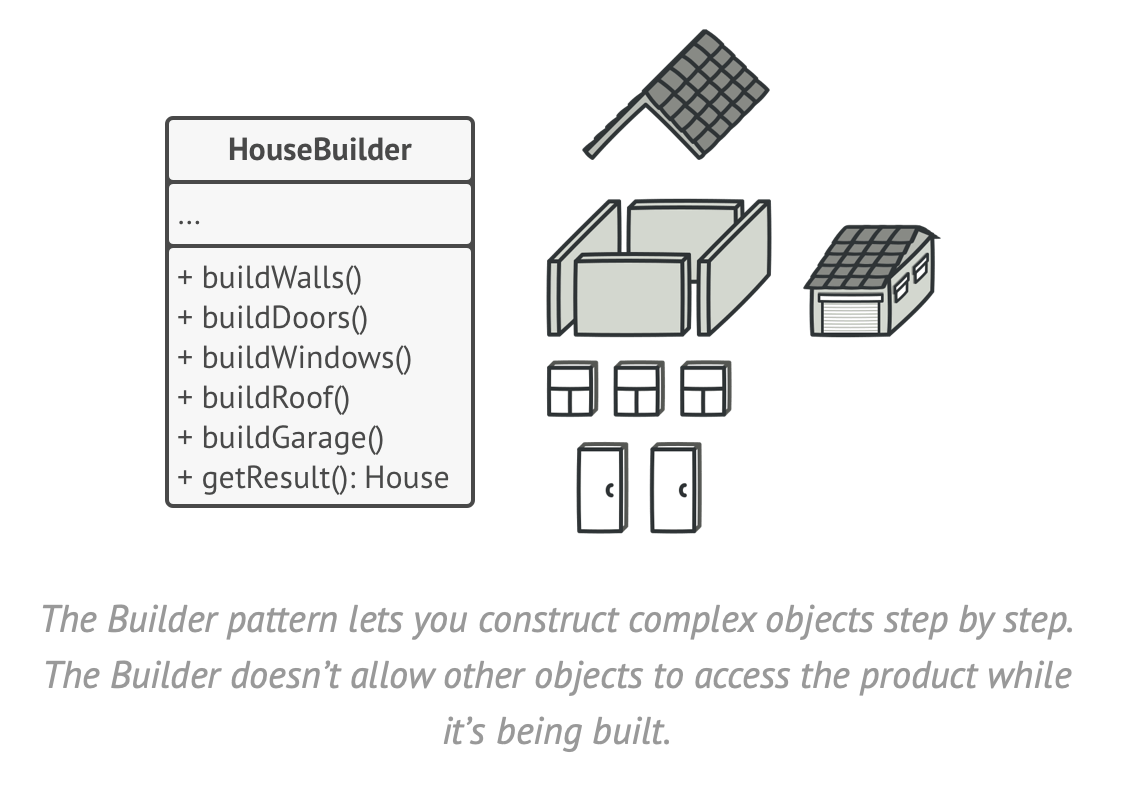 HouseBuilder

...

+ buildWalls()
+ buildDoors()
+ buildWindows()
+ buildRoof()
+ buildGarage()
+ getResult(): House

The Builder pattern lets you construct complex objects step by step. The Builder doesn't allow other objects to access the product while it's being built.